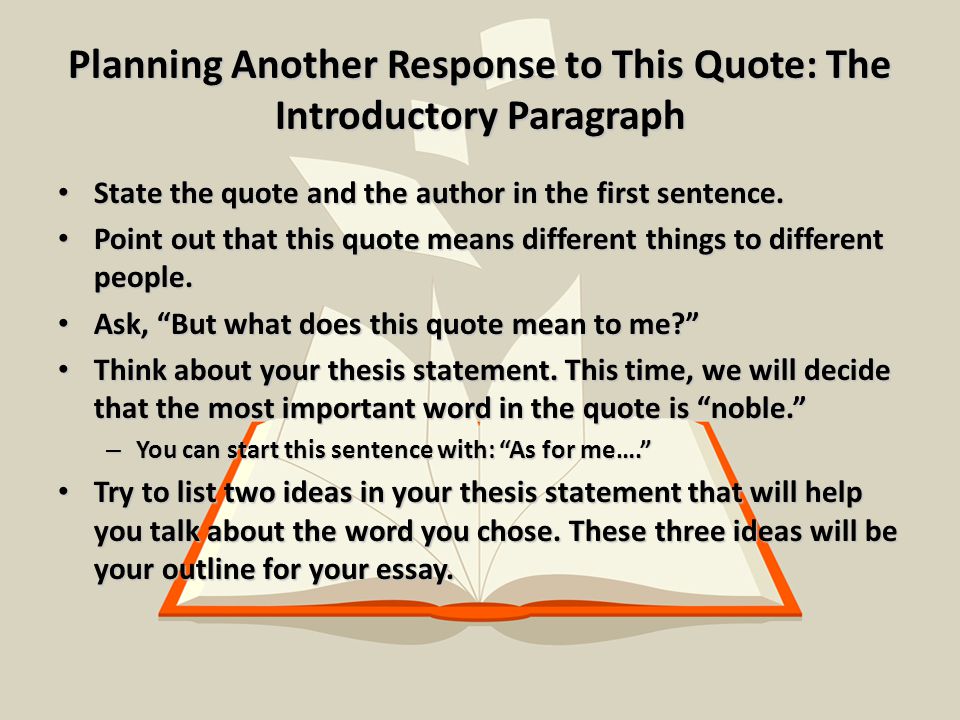 Planning Another Response to This Quote: The Introductory Paragraph

• State the quote and the author in the first sentence.
• Point out that this quote means different things to different people.
• Ask, “But what does this quote mean to me?”
• Think about your thesis statement. This time, we will decide that the most important word in the quote is “noble.”
– You can start this sentence with: “As for me….”
• Try to list two ideas in your thesis statement that will help you talk about the word you chose. These three ideas will be your outline for your essay.